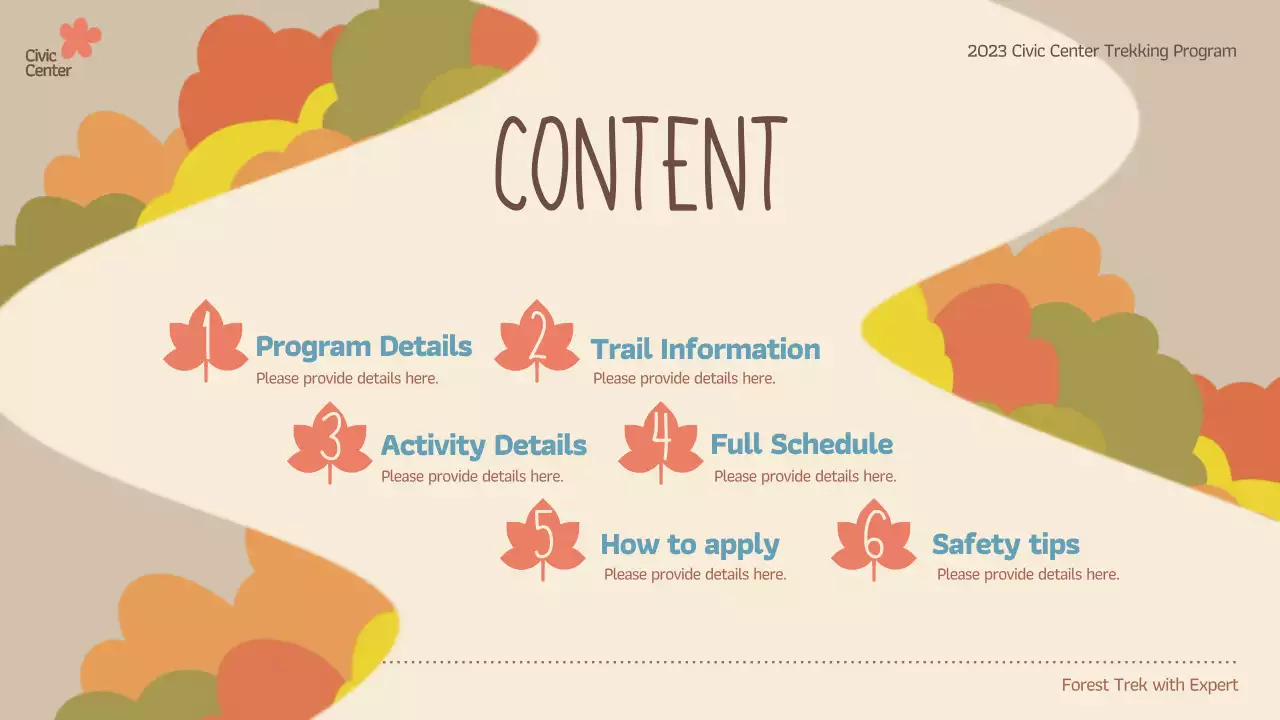 Civic Center

2023 Civic Center Trekking Program

CONTENT

1 Program Details
Please provide details here.

2 Trail Information
Please provide details here.

3 Activity Details
Please provide details here.

4 Full Schedule
Please provide details here.

5 How to apply
Please provide details here.

6 Safety tips
Please provide details here.

Forest Trek with Expert